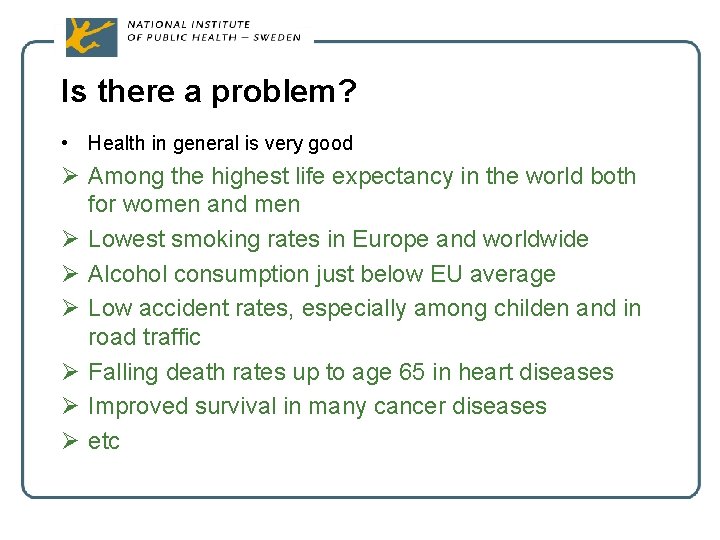 NATIONAL INSTITUTE
OF PUBLIC HEALTH – SWEDEN

Is there a problem?

• Health in general is very good

➢ Among the highest life expectancy in the world both for women and men

➢ Lowest smoking rates in Europe and worldwide

➢ Alcohol consumption just below EU average

➢ Low accident rates, especially among childen and in road traffic

➢ Falling death rates up to age 65 in heart diseases

➢ Improved survival in many cancer diseases

➢ etc